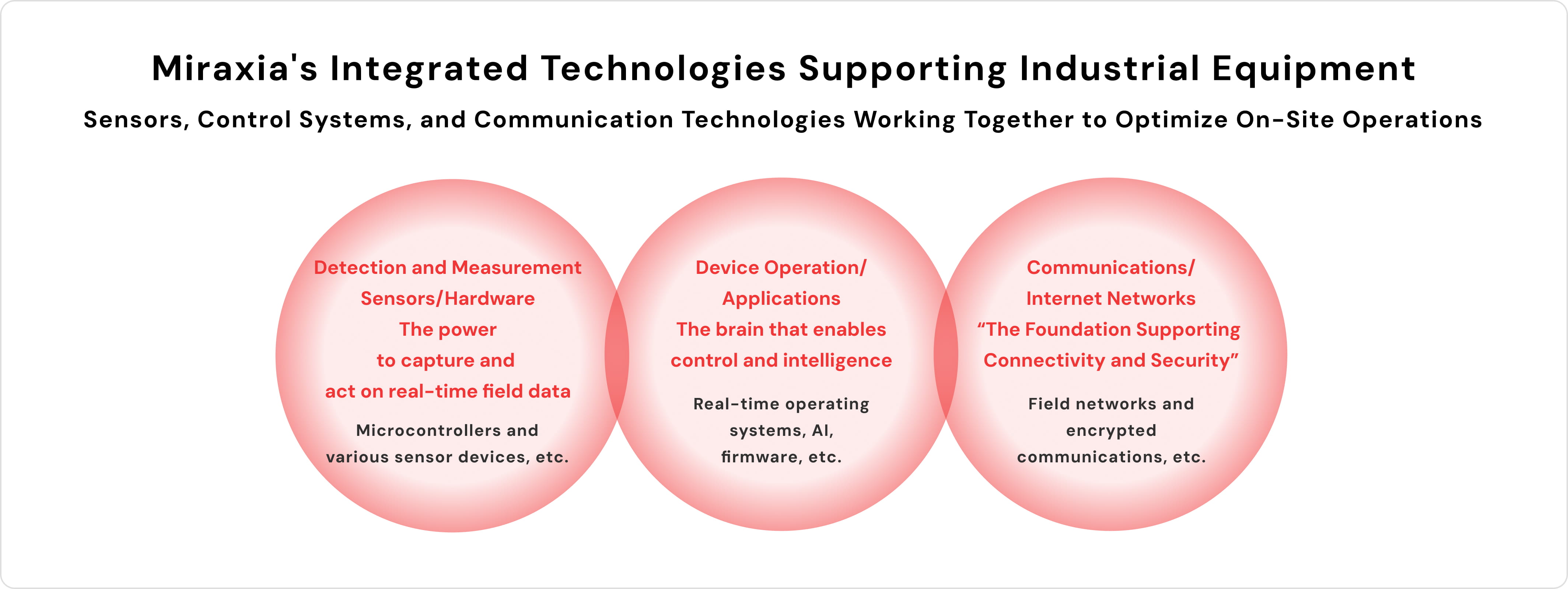 Miraxia's Integrated Technologies Supporting Industrial Equipment

Sensors, Control Systems, and Communication Technologies Working Together to Optimize On-Site Operations

Detection and Measurement Sensors/Hardware
The power to capture and act on real-time field data

Microcontrollers and various sensor devices, etc.

Device Operation/ Applications
The brain that enables control and intelligence

Real-time operating systems, AI, firmware, etc.

Communications/ Internet Networks
“The Foundation Supporting Connectivity and Security”

Field networks and encrypted communications, etc.